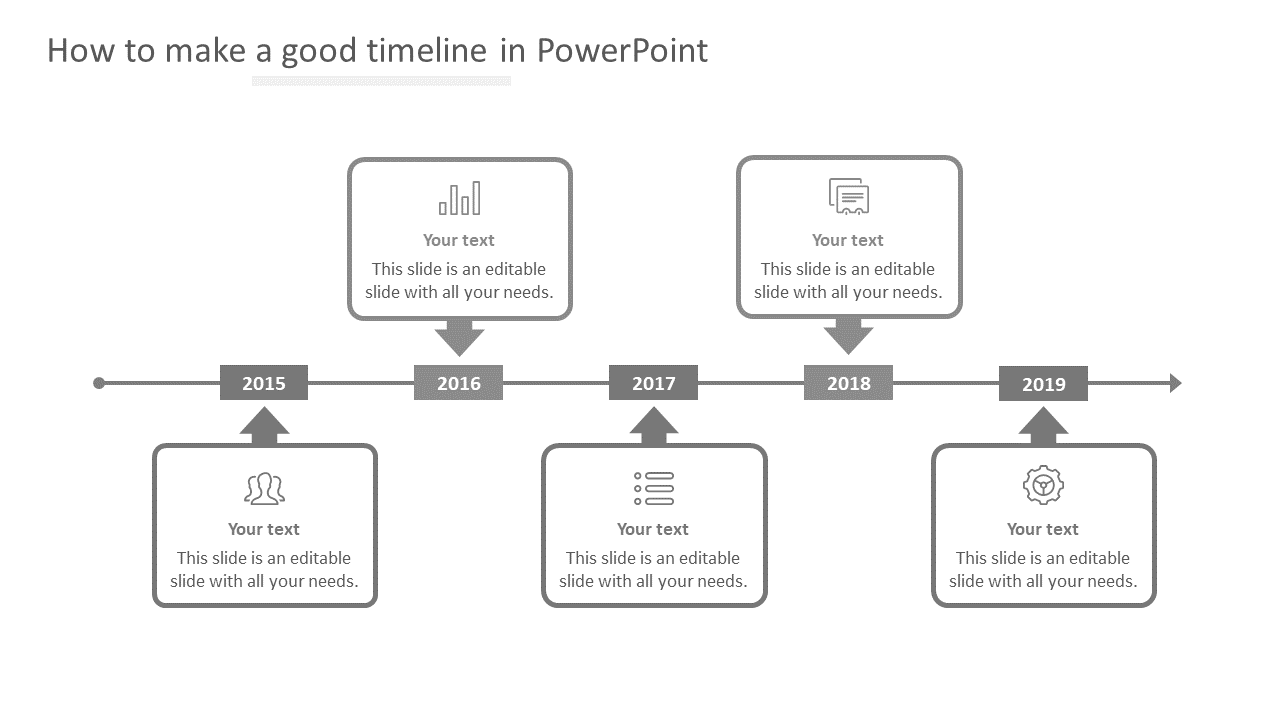 How to make a good timeline in PowerPoint

Your text
This slide is an editable slide with all your needs.

Your text
This slide is an editable slide with all your needs.

2015
2016
2017
2018
2019

Your text
This slide is an editable slide with all your needs.

Your text
This slide is an editable slide with all your needs.

Your text
This slide is an editable slide with all your needs.